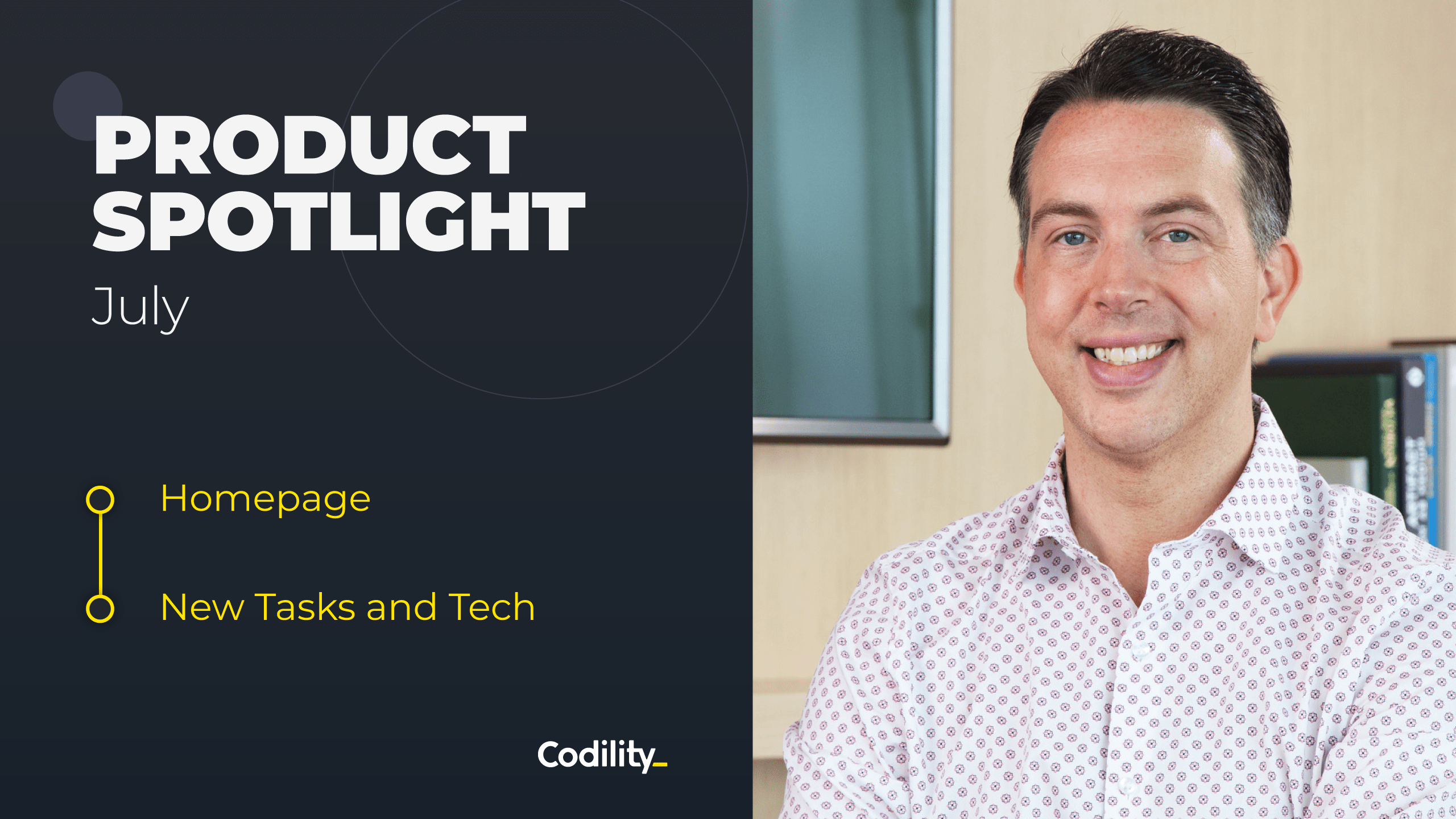 PRODUCT SPOTLIGHT
July

Homepage

New Tasks and Tech

Codility_